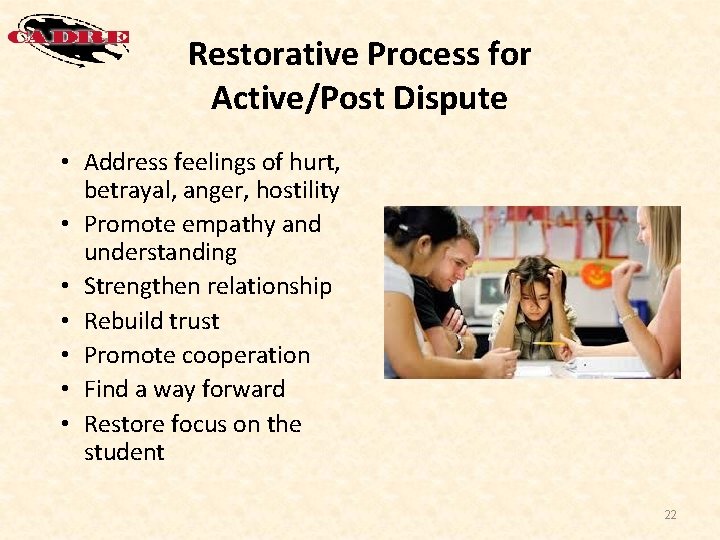 CADRE

Restorative Process for Active/Post Dispute

• Address feelings of hurt, betrayal, anger, hostility
• Promote empathy and understanding
• Strengthen relationship
• Rebuild trust
• Promote cooperation
• Find a way forward
• Restore focus on the student

22